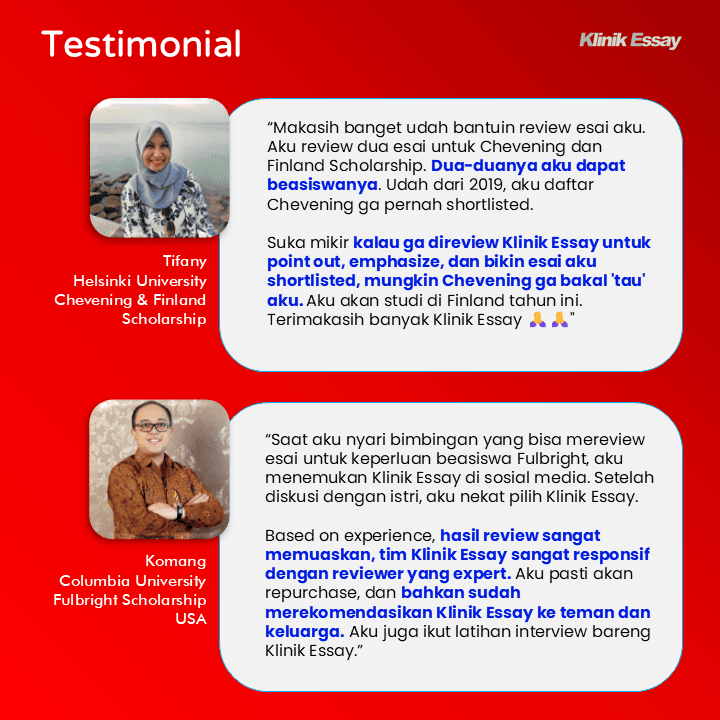 Testimonial

Klinik Essay

Tifany
Helsinki University
Chevening & Finland Scholarship

“Makasih banget udah bantuin review esai aku. Aku review dua esai untuk Chevening dan Finland Scholarship. Dua-duanya aku dapat beasiswanya. Udah dari 2019, aku daftar Chevening ga pernah shortlisted.

Suka mikir kalau ga direview Klinik Essay untuk point out, emphasize, dan bikin esai aku shortlisted, mungkin Chevening ga bakal 'tau' aku. Aku akan studi di Finland tahun ini. Terimakasih banyak Klinik Essay 🙏🙏"

Komang
Columbia University
Fulbright Scholarship
USA

“Saat aku nyari bimbingan yang bisa mereview esai untuk keperluan beasiswa Fulbright, aku menemukan Klinik Essay di sosial media. Setelah diskusi dengan istri, aku nekat pilih Klinik Essay.

Based on experience, hasil review sangat memuaskan, tim Klinik Essay sangat responsif dengan reviewer yang expert. Aku pasti akan repurchase, dan bahkan sudah merekomendasikan Klinik Essay ke teman dan keluarga. Aku juga ikut latihan interview bareng Klinik Essay.”